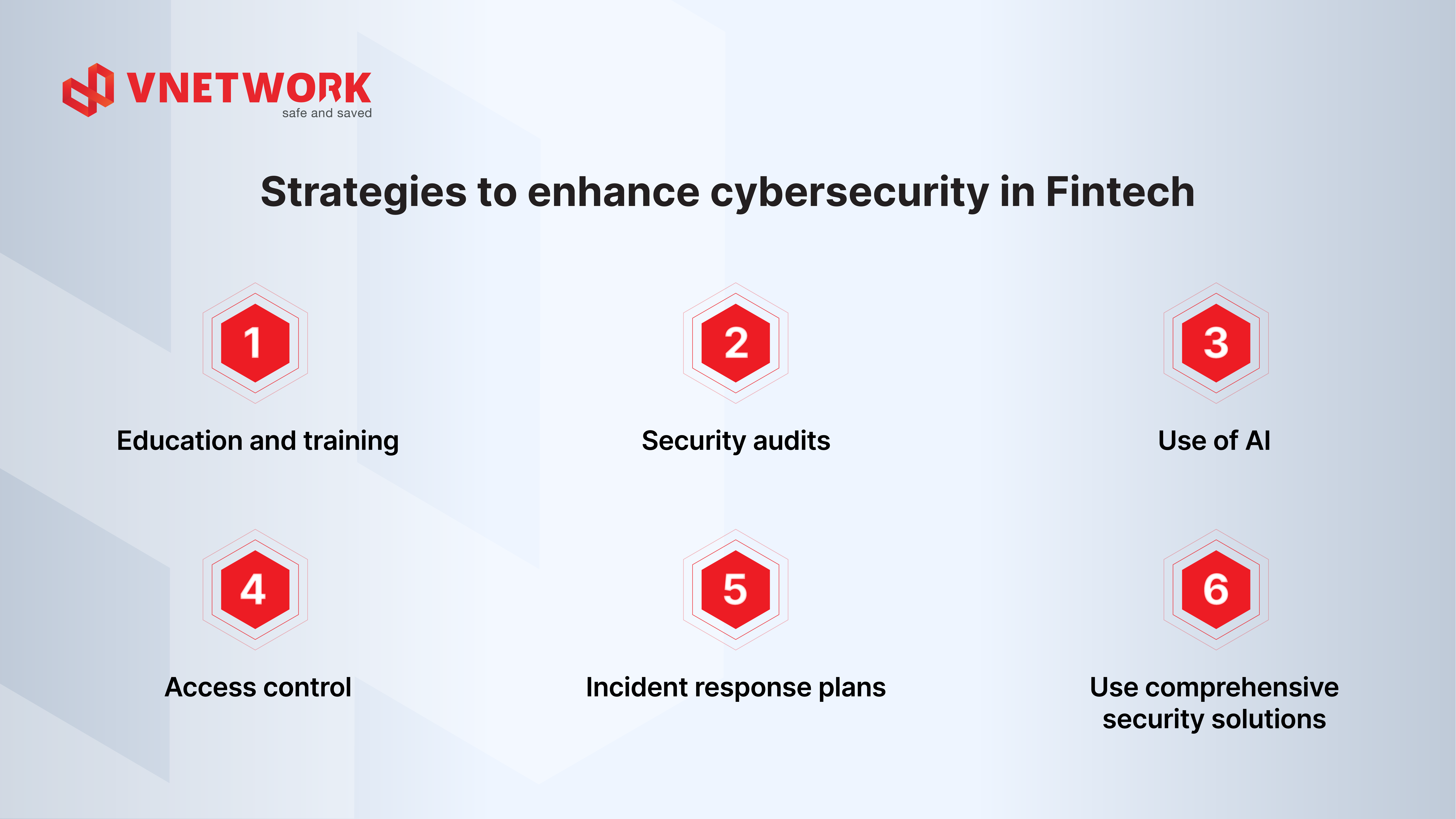 VNETWORK
safe and saved

Strategies to enhance cybersecurity in Fintech

1
Education and training

2
Security audits

3
Use of AI

4
Access control

5
Incident response plans

6
Use comprehensive security solutions